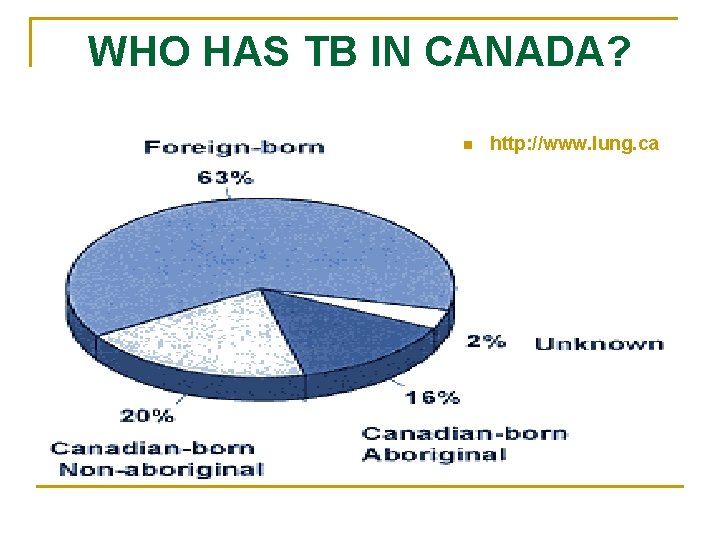 WHO HAS TB IN CANADA?

http://www.lung.ca

Foreign-born
63%

2% Unknown

16%
Canadian-born
Aboriginal

20%
Canadian-born
Non-aboriginal